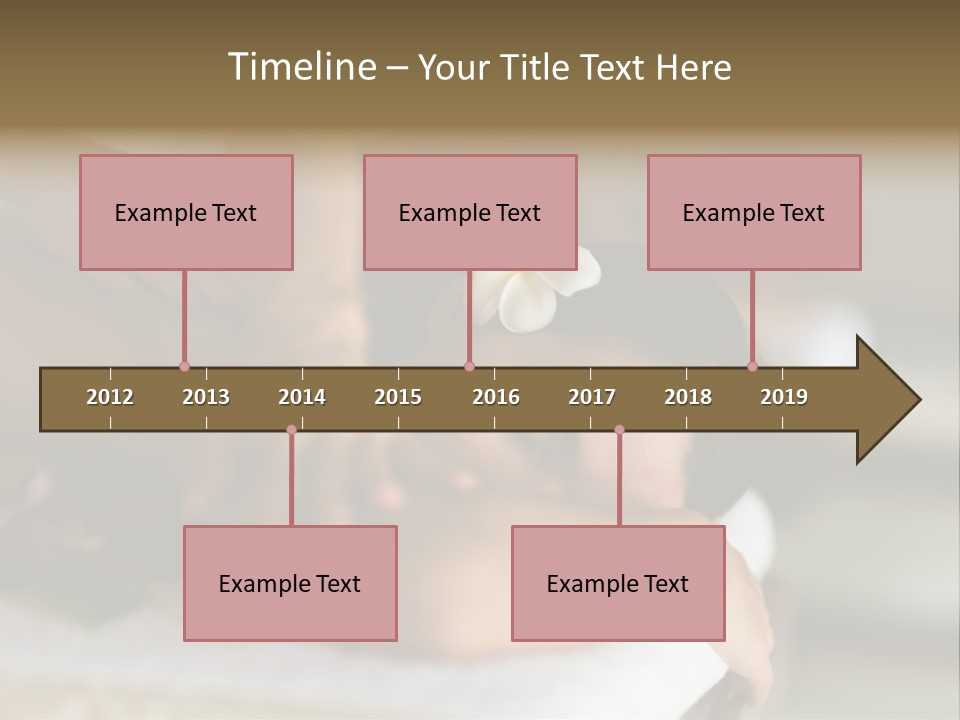 Timeline – Your Title Text Here

Example Text

Example Text

Example Text

2012 2013 2014 2015 2016 2017 2018 2019

Example Text

Example Text